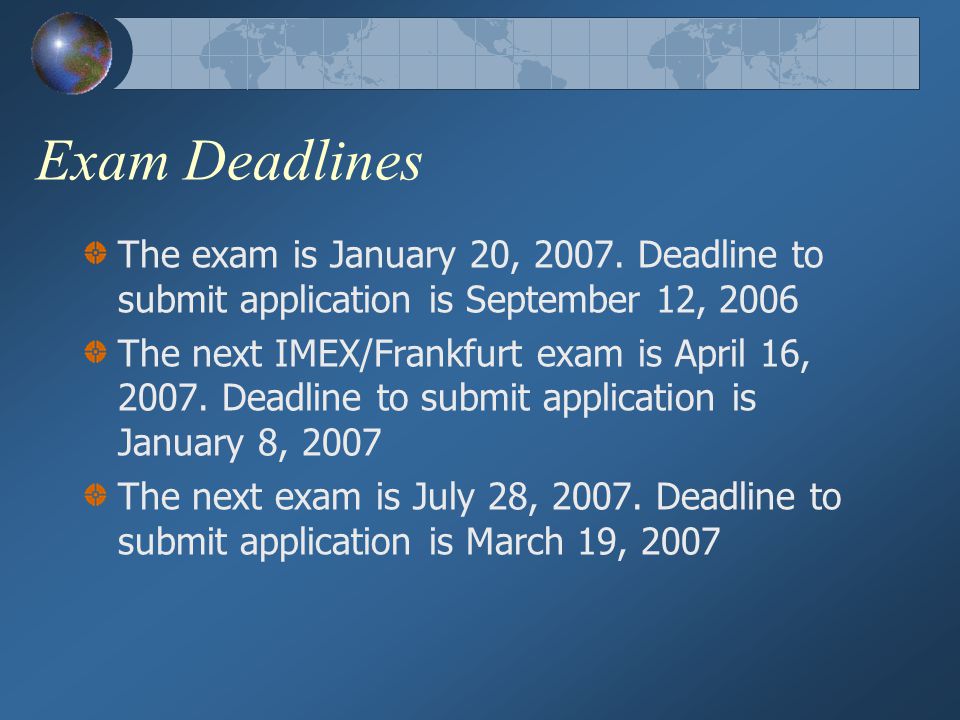 Exam Deadlines

The exam is January 20, 2007. Deadline to submit application is September 12, 2006

The next IMEX/Frankfurt exam is April 16, 2007. Deadline to submit application is January 8, 2007

The next exam is July 28, 2007. Deadline to submit application is March 19, 2007